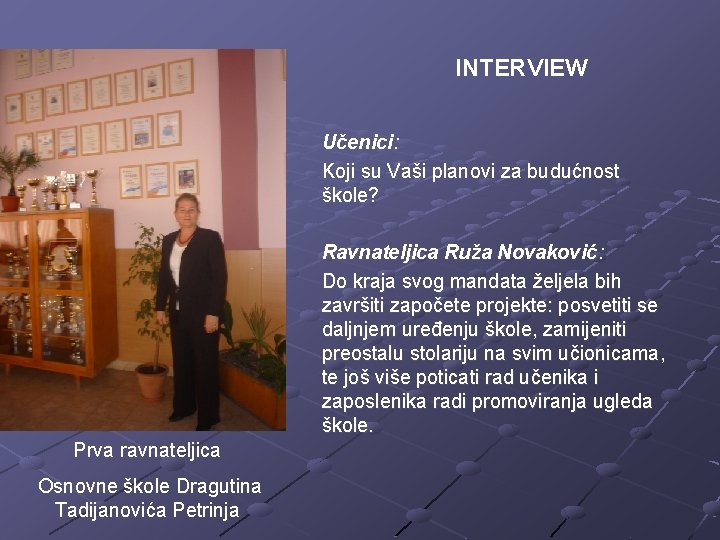 INTERVIEW

Učenici:

Koji su Vaši planovi za budućnost škole?

Ravnateljica Ruža Novaković:

Do kraja svog mandata željela bih završiti započete projekte: posvetiti se daljnjem uređenju škole, zamijeniti preostalu stolariju na svim učionicama, te još više poticati rad učenika i zaposlenika radi promoviranja ugleda škole.

Prva ravnateljica

Osnovne škole Dragutina Tadijanovića Petrinja